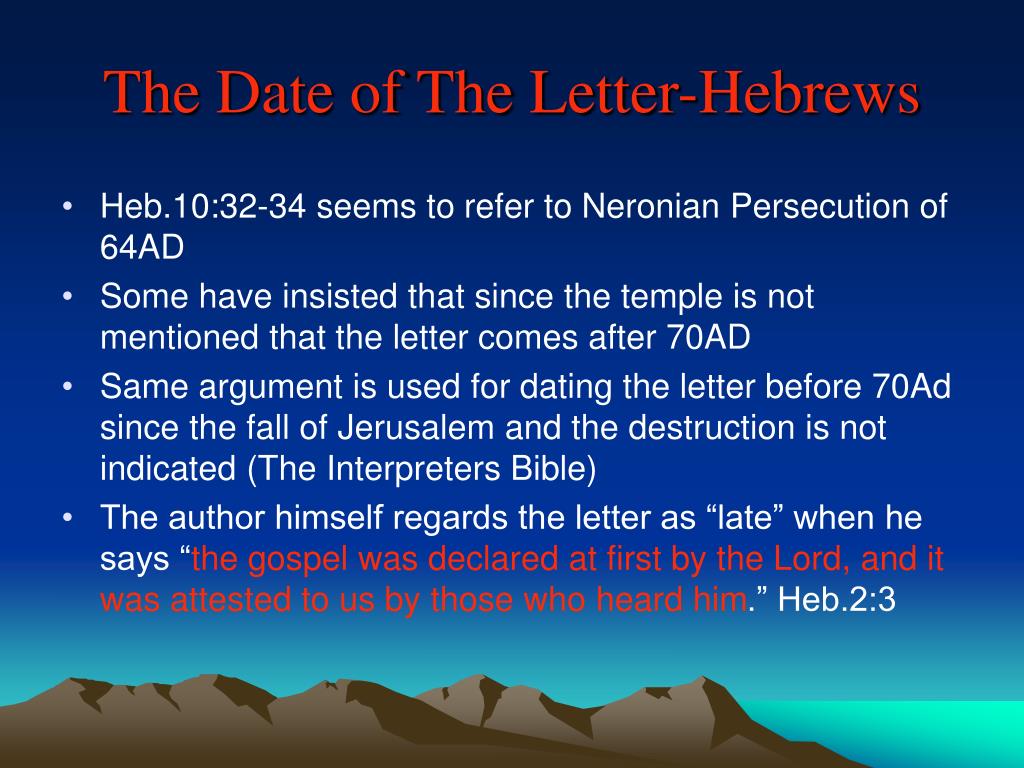 The Date of The Letter-Hebrews

• Heb.10:32-34 seems to refer to Neronian Persecution of 64AD
• Some have insisted that since the temple is not mentioned that the letter comes after 70AD
• Same argument is used for dating the letter before 70Ad since the fall of Jerusalem and the destruction is not indicated (The Interpreters Bible)
• The author himself regards the letter as “late” when he says “the gospel was declared at first by the Lord, and it was attested to us by those who heard him.” Heb.2:3